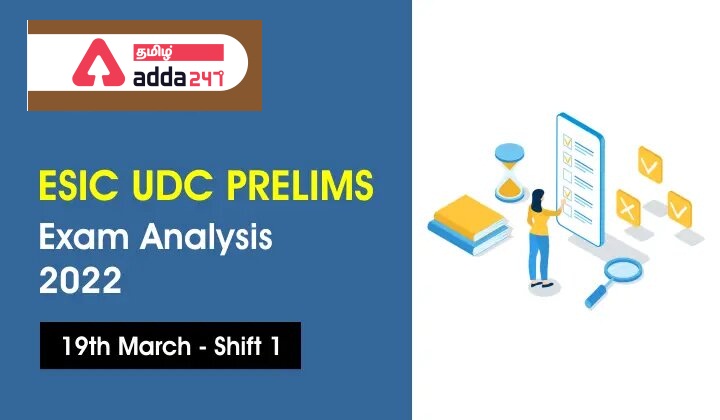 தமிழ்
adda247

ESIC UDC PRELIMS
Exam Analysis
2022

19th March - Shift 1